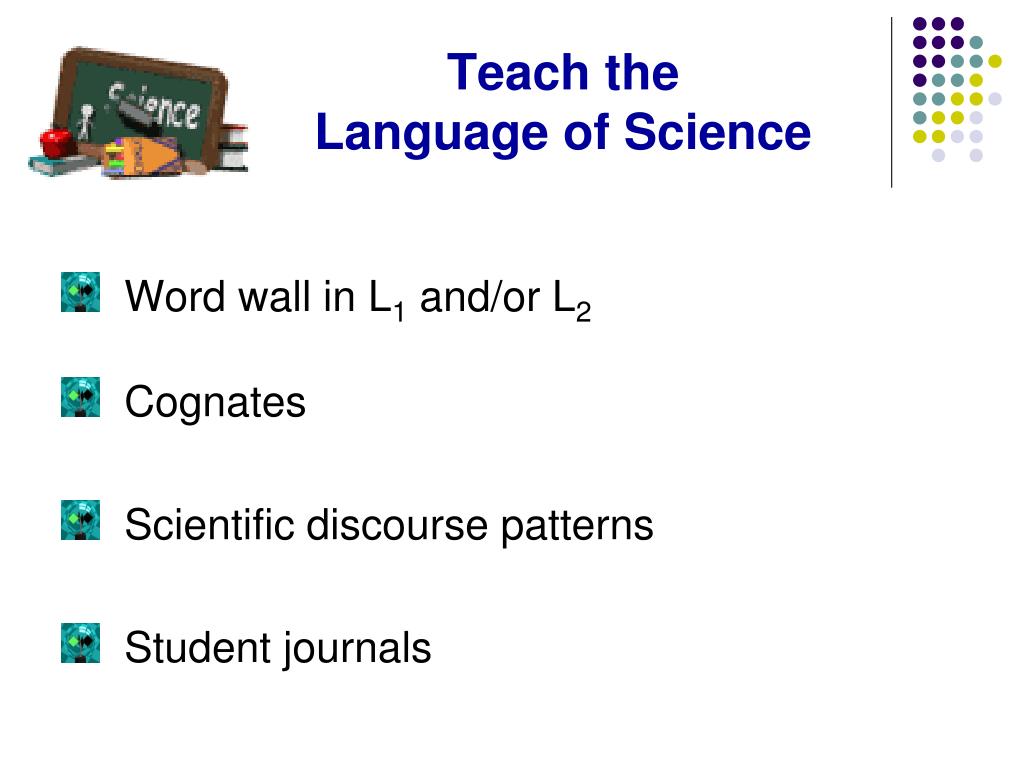 Science

Teach the
Language of Science

Word wall in $L_1$ and/or $L_2$

Cognates

Scientific discourse patterns

Student journals